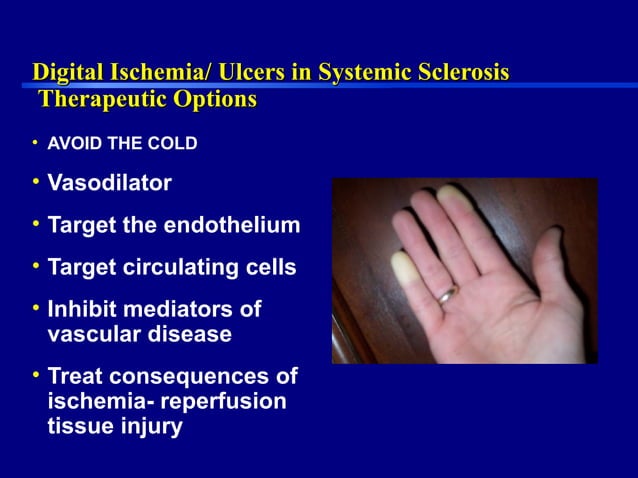 Digital Ischemia/ Ulcers in Systemic Sclerosis
Therapeutic Options

• AVOID THE COLD
• Vasodilator
• Target the endothelium
• Target circulating cells
• Inhibit mediators of vascular disease
• Treat consequences of ischemia- reperfusion tissue injury